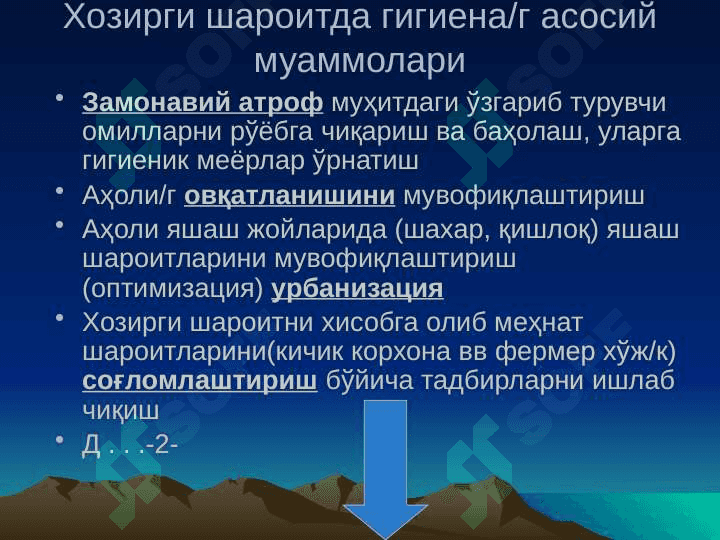 Хозирги шароитда гигиена/г асосий муаммолари

• Замонавий атроф муҳитдаги ўзгариб турувчи омилларни рўёбга чиқариш ва баҳолаш, уларга гигиеник меёрлар ўрнатиш
• Аҳоли/г овқатланишини мувофиқлаштириш
• Аҳоли яшаш жойларида (шахар, қишлоқ) яшаш шароитларини мувофиқлаштириш (оптимизация) урбанизация
• Хозирги шароитни хисобга олиб меҳнат шароитларини(кичик корхона вв фермер хўж/к) соғломлаштириш бўйича тадбирларни ишлаб чиқиш
• Д . . .-2-